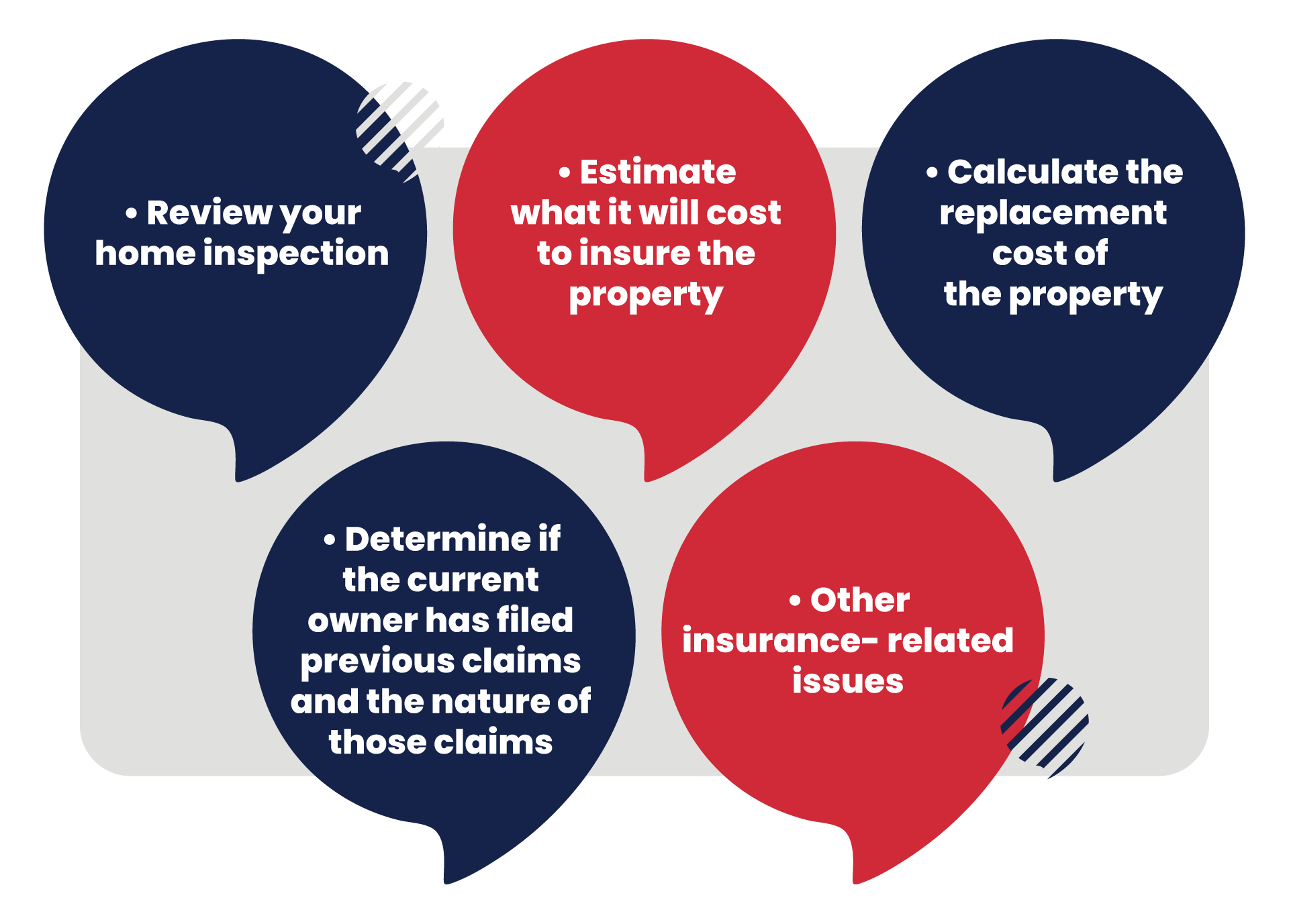 • Review your home inspection

• Estimate what it will cost to insure the property

• Calculate the replacement cost of the property

• Determine if the current owner has filed previous claims and the nature of those claims

• Other insurance- related issues